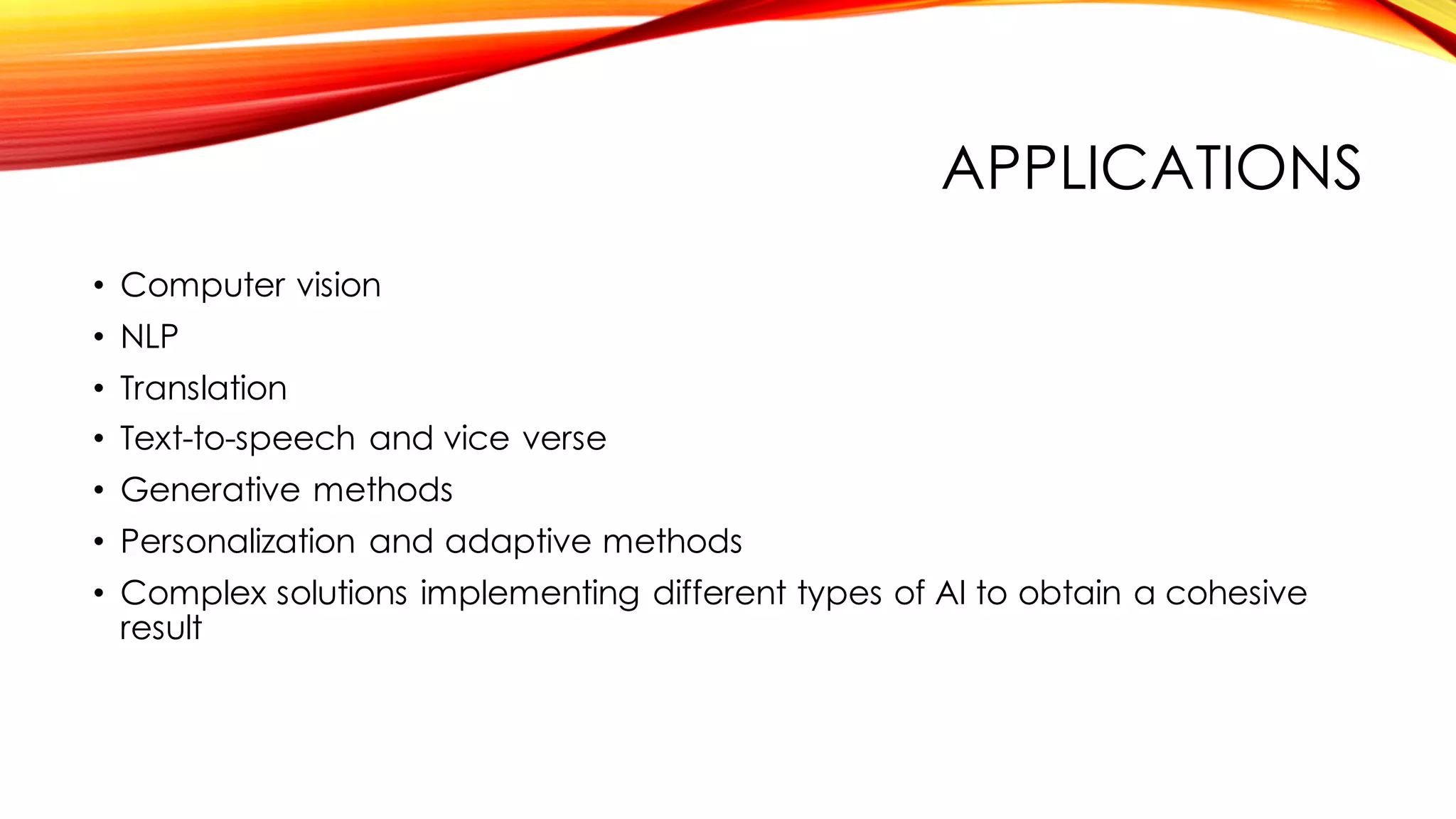 APPLICATIONS

• Computer vision
• NLP
• Translation
• Text-to-speech and vice verse
• Generative methods
• Personalization and adaptive methods
• Complex solutions implementing different types of AI to obtain a cohesive result